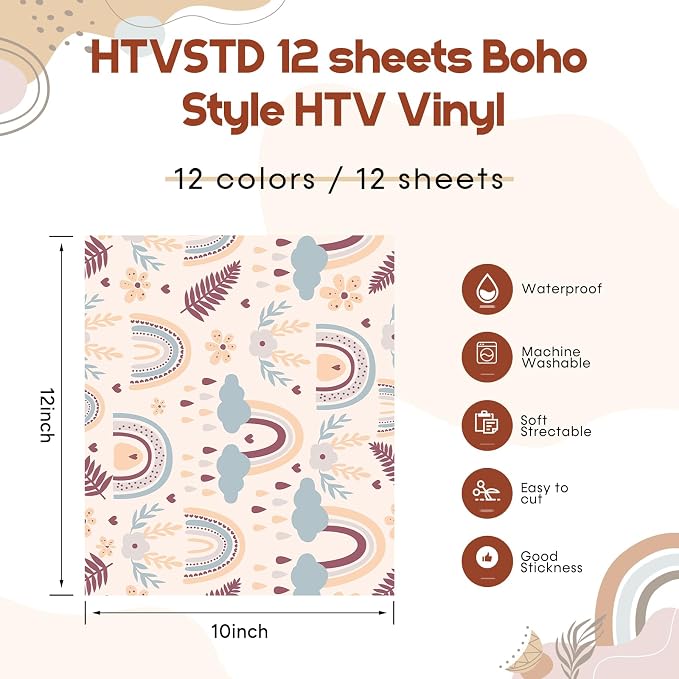 HTVSTD 12 sheets Boho Style HTV Vinyl

12 colors / 12 sheets

12inch

10inch

Waterproof

Machine Washable

Soft Strectable

Easy to cut

Good Stickness